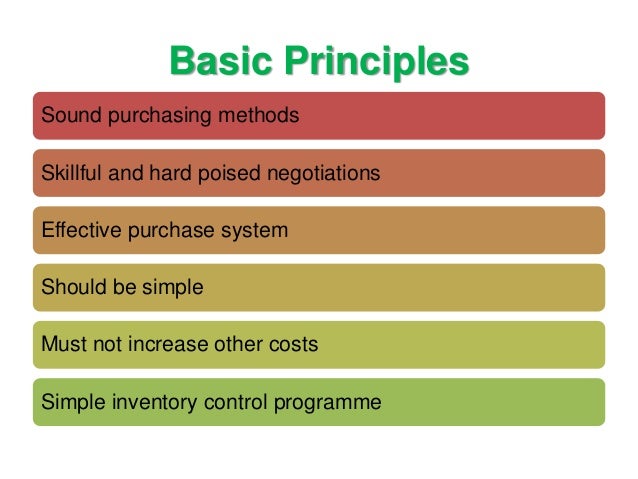 Basic Principles

Sound purchasing methods

Skillful and hard poised negotiations

Effective purchase system

Should be simple

Must not increase other costs

Simple inventory control programme